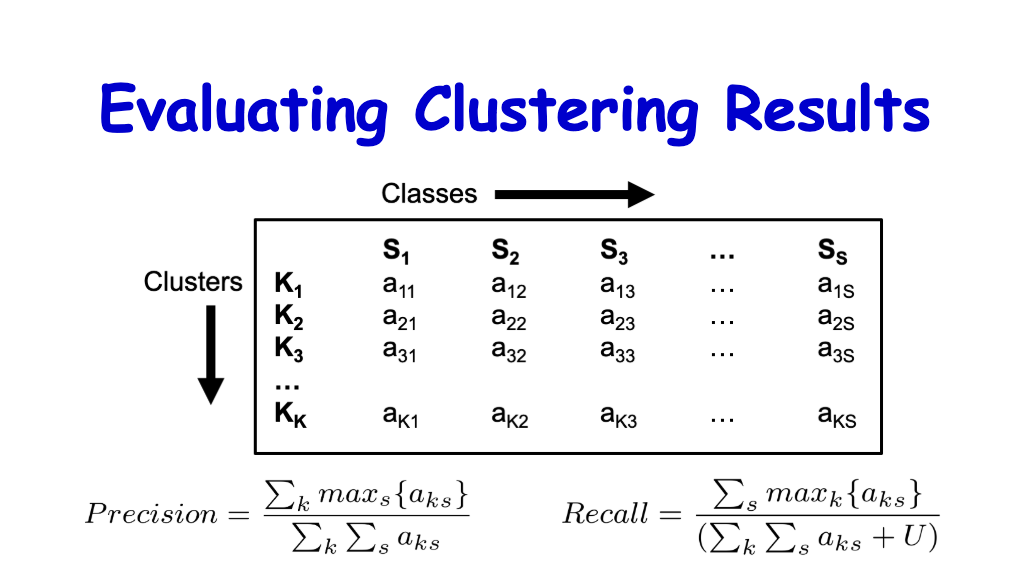 Evaluating Clustering Results

Classes

Clusters

|  | $S_1$ | $S_2$ | $S_3$ | … | $S_S$ |
|---|---|---|---|---|---|
| $K_1$ | $a_{11}$ | $a_{12}$ | $a_{13}$ | … | $a_{1S}$ |
| $K_2$ | $a_{21}$ | $a_{22}$ | $a_{23}$ | … | $a_{2S}$ |
| $K_3$ | $a_{31}$ | $a_{32}$ | $a_{33}$ | … | $a_{3S}$ |
| … |  |  |  |  |  |
| $K_K$ | $a_{K1}$ | $a_{K2}$ | $a_{K3}$ | … | $a_{KS}$ |

$Precision = \frac{\sum_k max_s\{a_{ks}\}}{\sum_k \sum_s a_{ks}}$

$Recall = \frac{\sum_s max_k\{a_{ks}\}}{(\sum_k \sum_s a_{ks} + U)}$